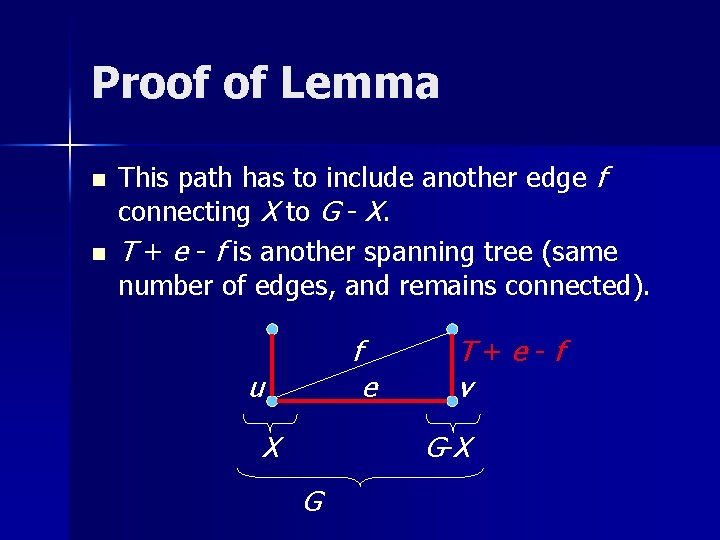 Proof of Lemma

- This path has to include another edge $f$ connecting $X$ to $G - X$.
- $T + e - f$ is another spanning tree (same number of edges, and remains connected).

$f$

$T + e - f$

$u$

$e$

$v$

$X$

$G$-$X$

$G$